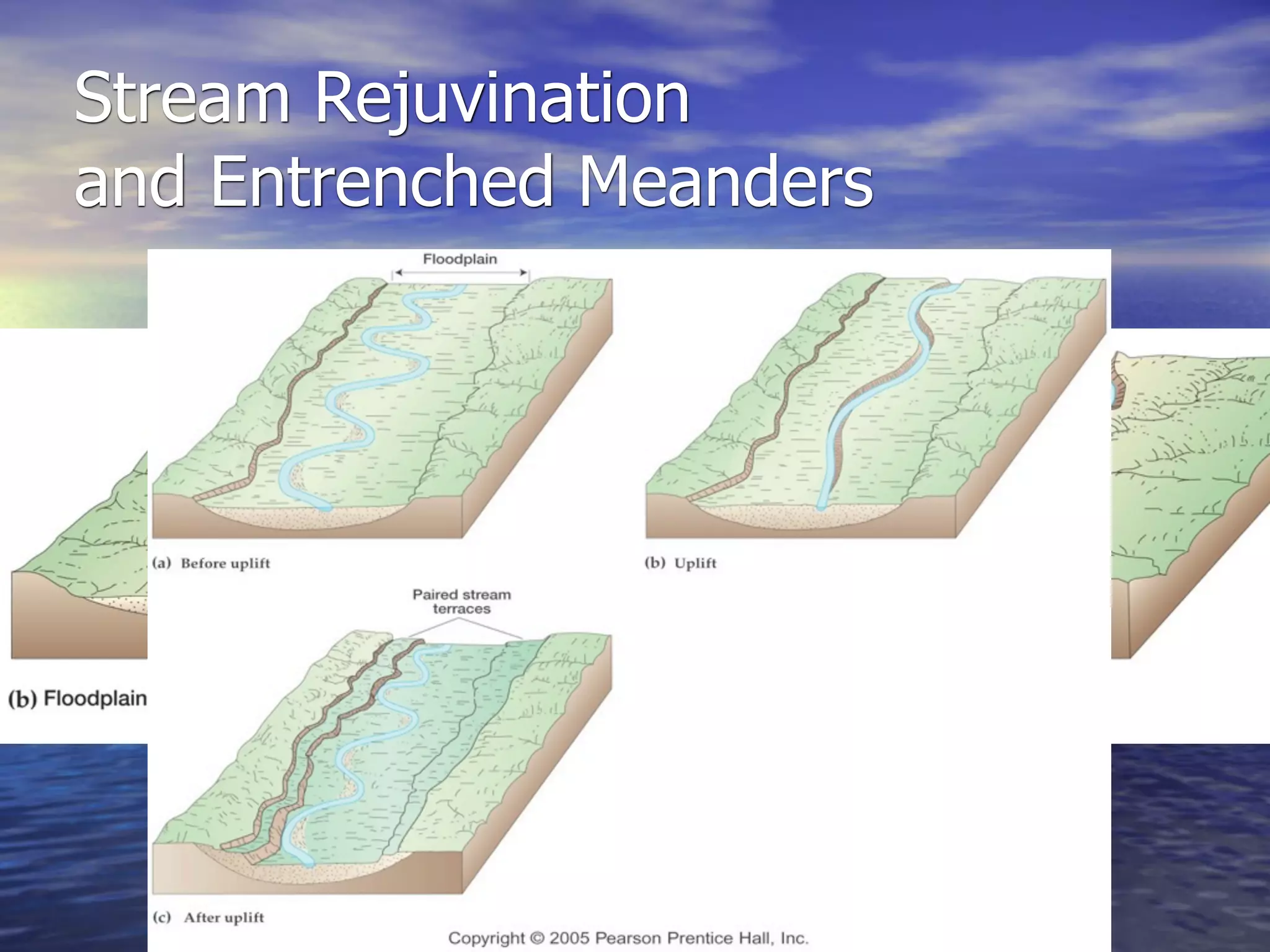 Stream Rejuvination and Entrenched Meanders

Floodplain

(a) Before uplift

(b) Uplift

(b) Floodplain

Paired stream terraces

(c) After uplift

Copyright © 2005 Pearson Prentice Hall, Inc.